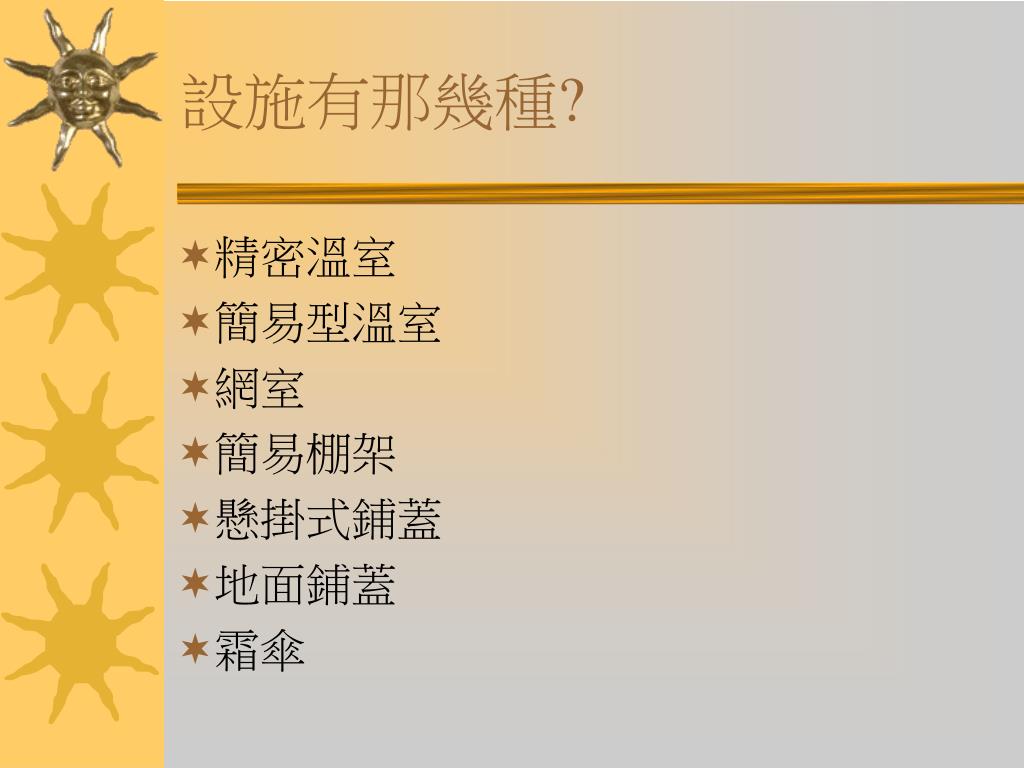 設施有那幾種?

精密溫室
簡易型溫室
網室
簡易棚架
懸掛式鋪蓋
地面鋪蓋
霜傘